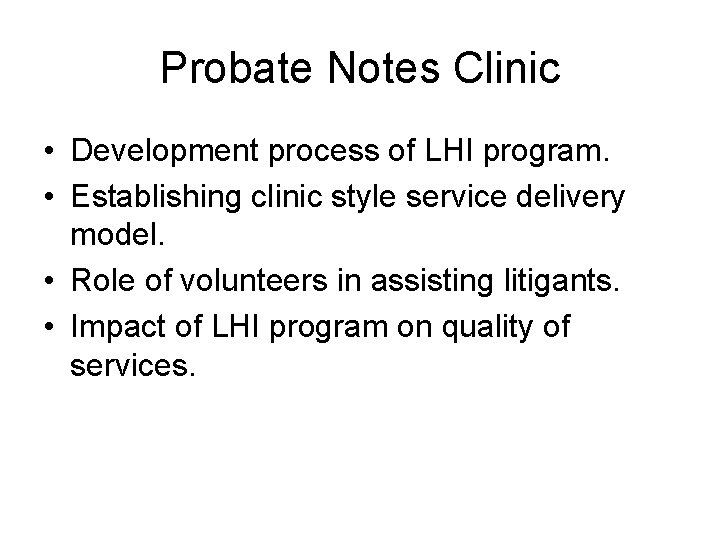 Probate Notes Clinic

• Development process of LHI program.
• Establishing clinic style service delivery model.
• Role of volunteers in assisting litigants.
• Impact of LHI program on quality of services.